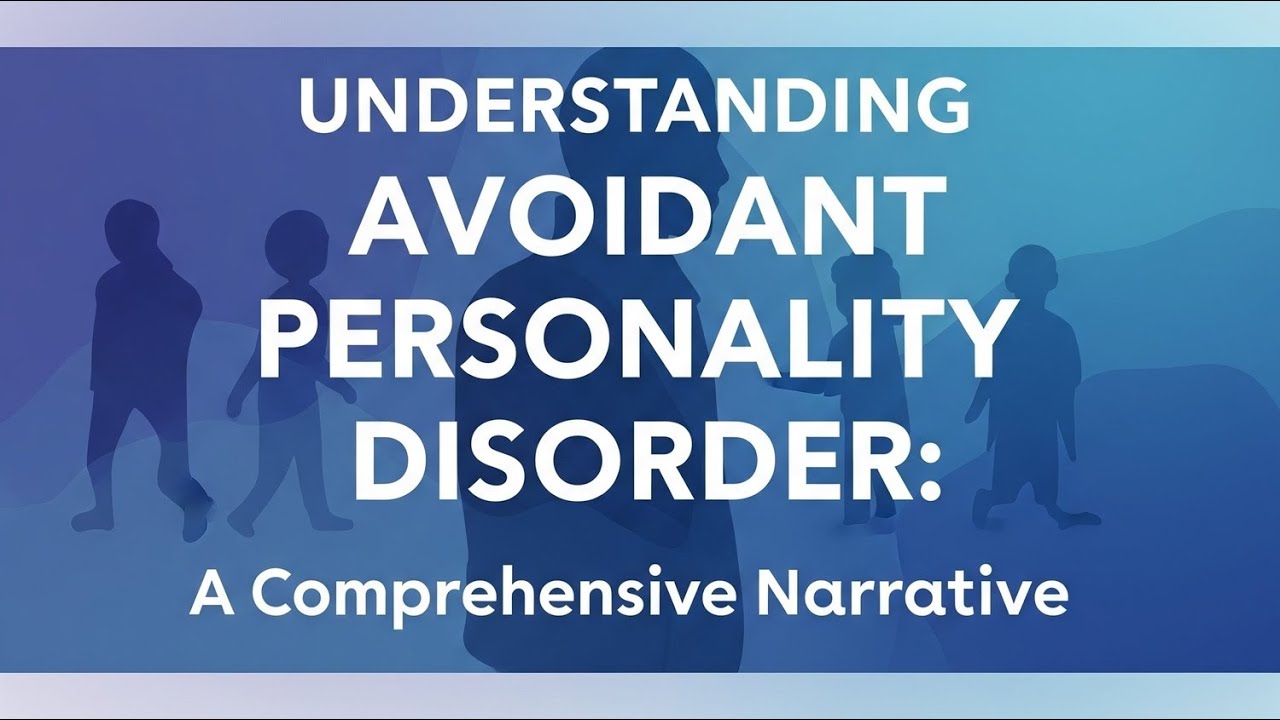 UNDERSTANDING
AVOIDANT
PERSONALITY
DISORDER:
A Comprehensive Narrative